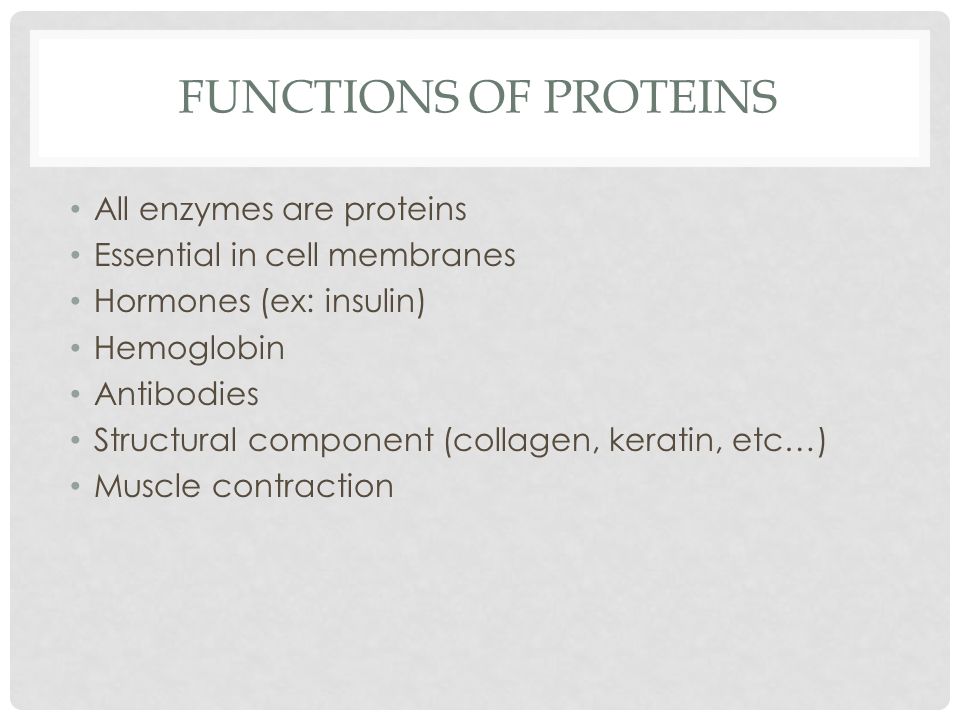 FUNCTIONS OF PROTEINS

• All enzymes are proteins
• Essential in cell membranes
• Hormones (ex: insulin)
• Hemoglobin
• Antibodies
• Structural component (collagen, keratin, etc…)
• Muscle contraction